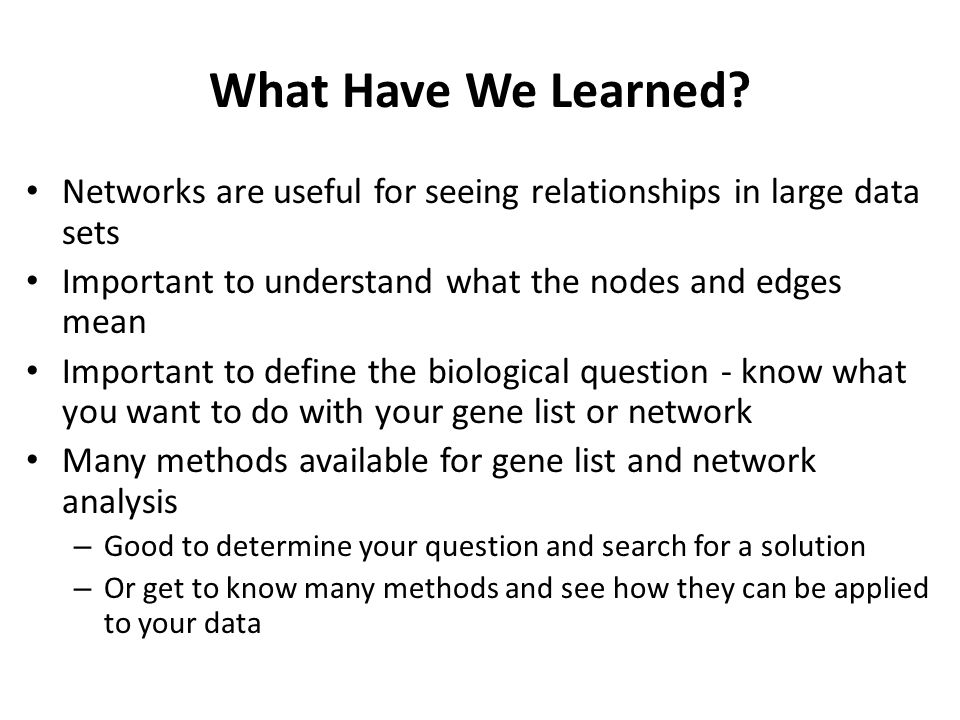 What Have We Learned?

• Networks are useful for seeing relationships in large data sets
• Important to understand what the nodes and edges mean
• Important to define the biological question - know what you want to do with your gene list or network
• Many methods available for gene list and network analysis
– Good to determine your question and search for a solution
– Or get to know many methods and see how they can be applied to your data